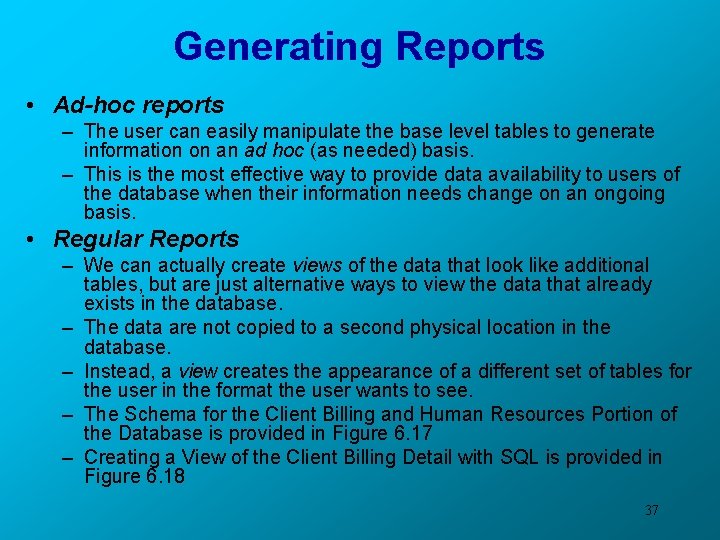 Generating Reports

• Ad-hoc reports
– The user can easily manipulate the base level tables to generate information on an ad hoc (as needed) basis.
– This is the most effective way to provide data availability to users of the database when their information needs change on an ongoing basis.

• Regular Reports
– We can actually create views of the data that look like additional tables, but are just alternative ways to view the data that already exists in the database.
– The data are not copied to a second physical location in the database.
– Instead, a view creates the appearance of a different set of tables for the user in the format the user wants to see.
– The Schema for the Client Billing and Human Resources Portion of the Database is provided in Figure 6.17
– Creating a View of the Client Billing Detail with SQL is provided in Figure 6.18

37